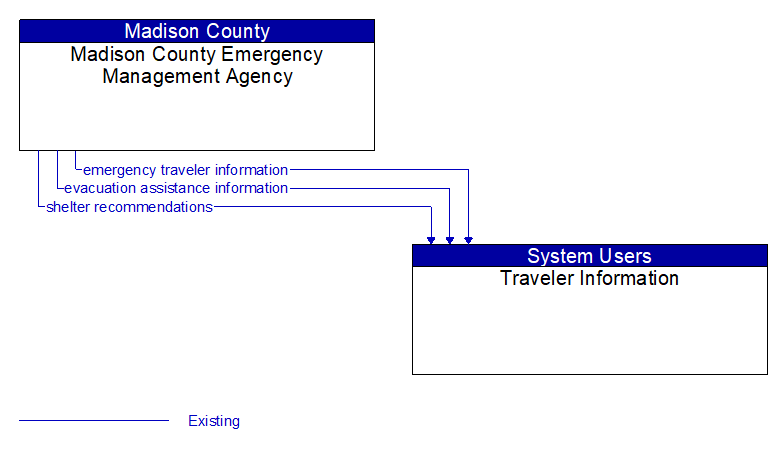 Madison County
Madison County Emergency Management Agency

emergency traveler information
evacuation assistance information
shelter recommendations

System Users
Traveler Information

Existing